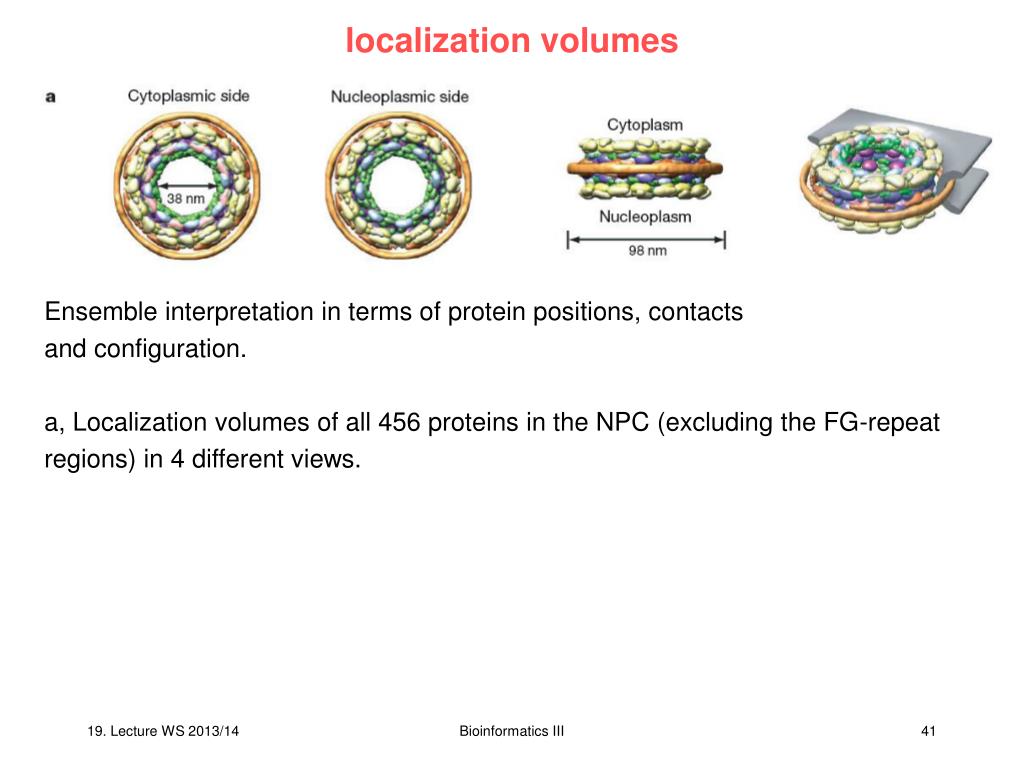 localization volumes

a

Cytoplasmic side

38 nm

Nucleoplasmic side

Cytoplasm

Nucleoplasm

98 nm

Ensemble interpretation in terms of protein positions, contacts and configuration.

a, Localization volumes of all 456 proteins in the NPC (excluding the FG-repeat regions) in 4 different views.

19. Lecture WS 2013/14

Bioinformatics III

41